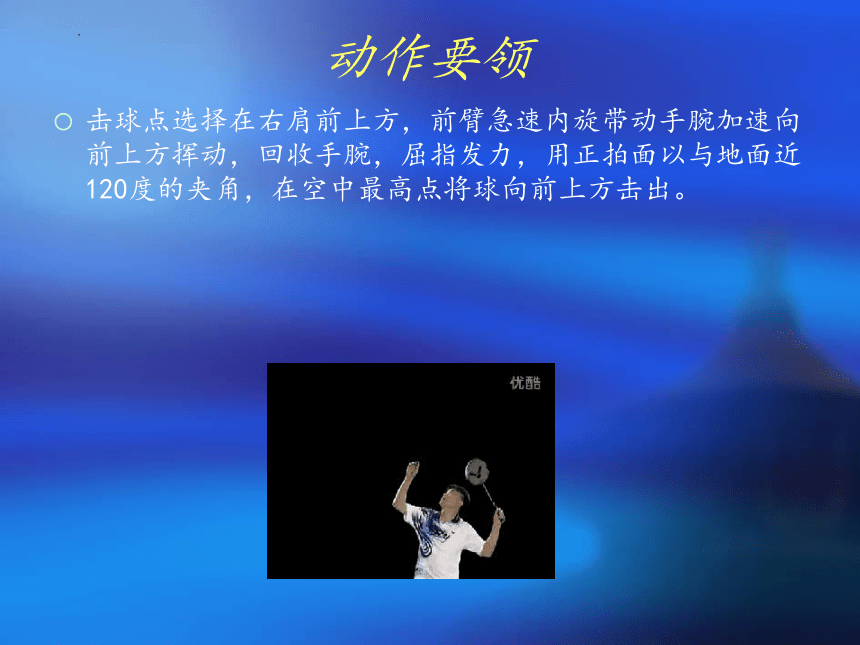 动作要领

○ 击球点选择在右肩前上方，前臂急速内旋带动手腕加速向前上方挥动，回收手腕，屈指发力，用正拍面以与地面近120度的夹角，在空中最高点将球向前上方击出。

优酷